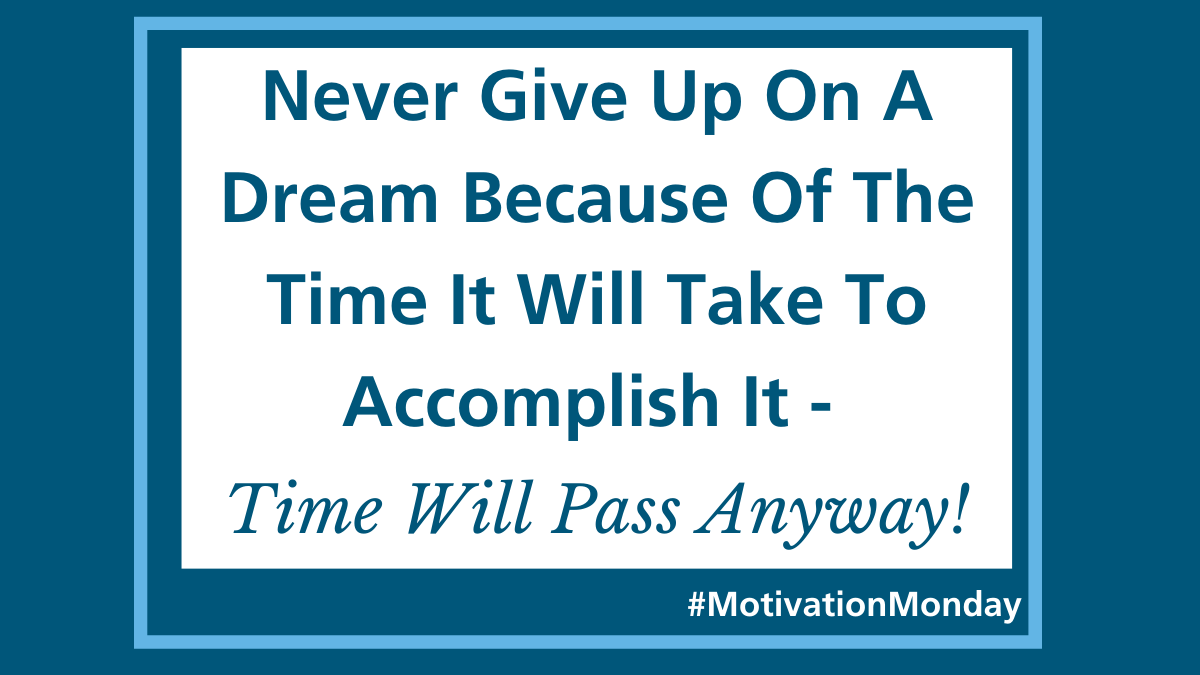 Never Give Up On A Dream Because Of The Time It Will Take To Accomplish It -

Time Will Pass Anyway!

#MotivationMonday